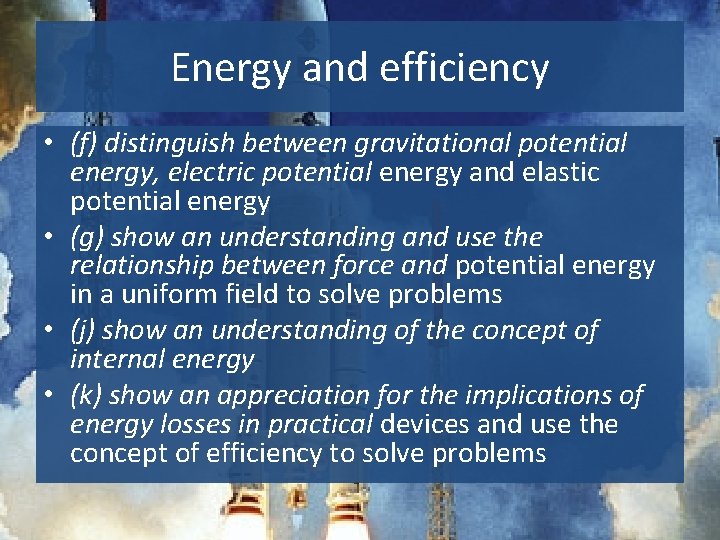 Energy and efficiency

• (f) distinguish between gravitational potential energy, electric potential energy and elastic potential energy
• (g) show an understanding and use the relationship between force and potential energy in a uniform field to solve problems
• (j) show an understanding of the concept of internal energy
• (k) show an appreciation for the implications of energy losses in practical devices and use the concept of efficiency to solve problems